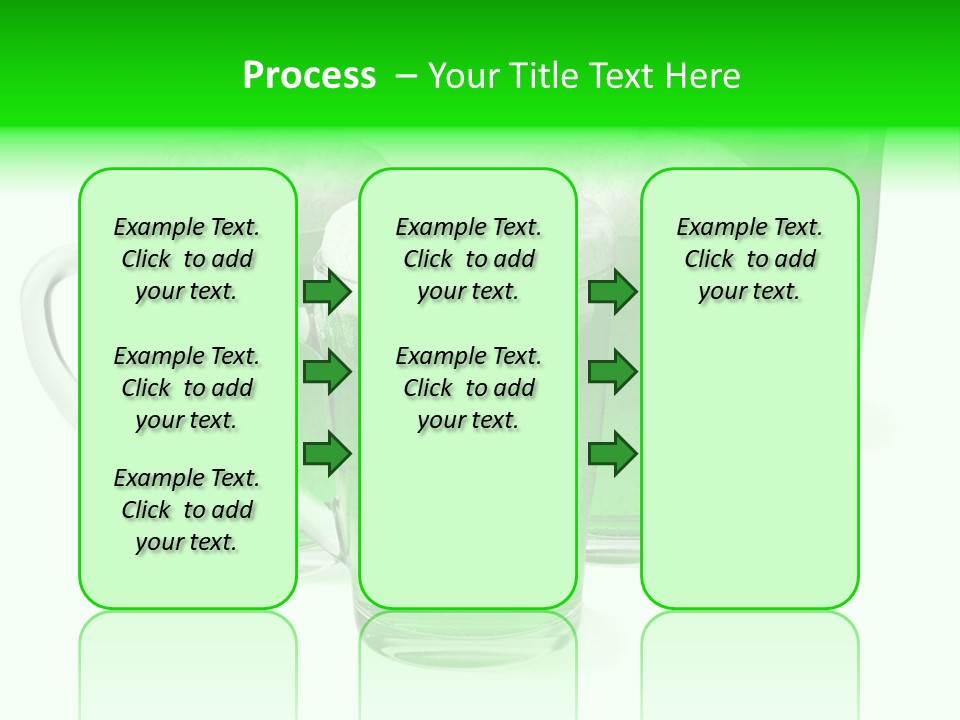 Process – Your Title Text Here

Example Text. Click to add your text.

Example Text. Click to add your text.

Example Text. Click to add your text.

Example Text. Click to add your text.

Example Text. Click to add your text.

Example Text. Click to add your text.